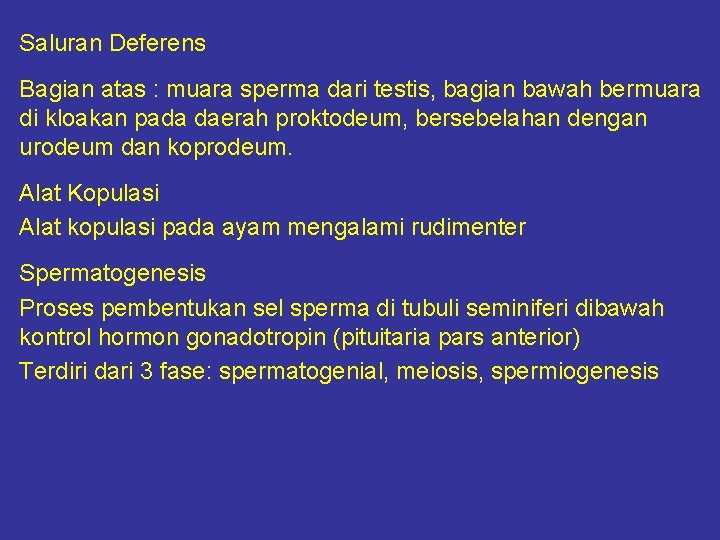 Saluran Deferens

Bagian atas : muara sperma dari testis, bagian bawah bermuara di kloakan pada daerah proktodeum, bersebelahan dengan urodeum dan koprodeum.

Alat Kopulasi

Alat kopulasi pada ayam mengalami rudimenter

Spermatogenesis

Proses pembentukan sel sperma di tubuli seminiferi dibawah kontrol hormon gonadotropin (pituitaria pars anterior)

Terdiri dari 3 fase: spermatogenial, meiosis, spermiogenesis